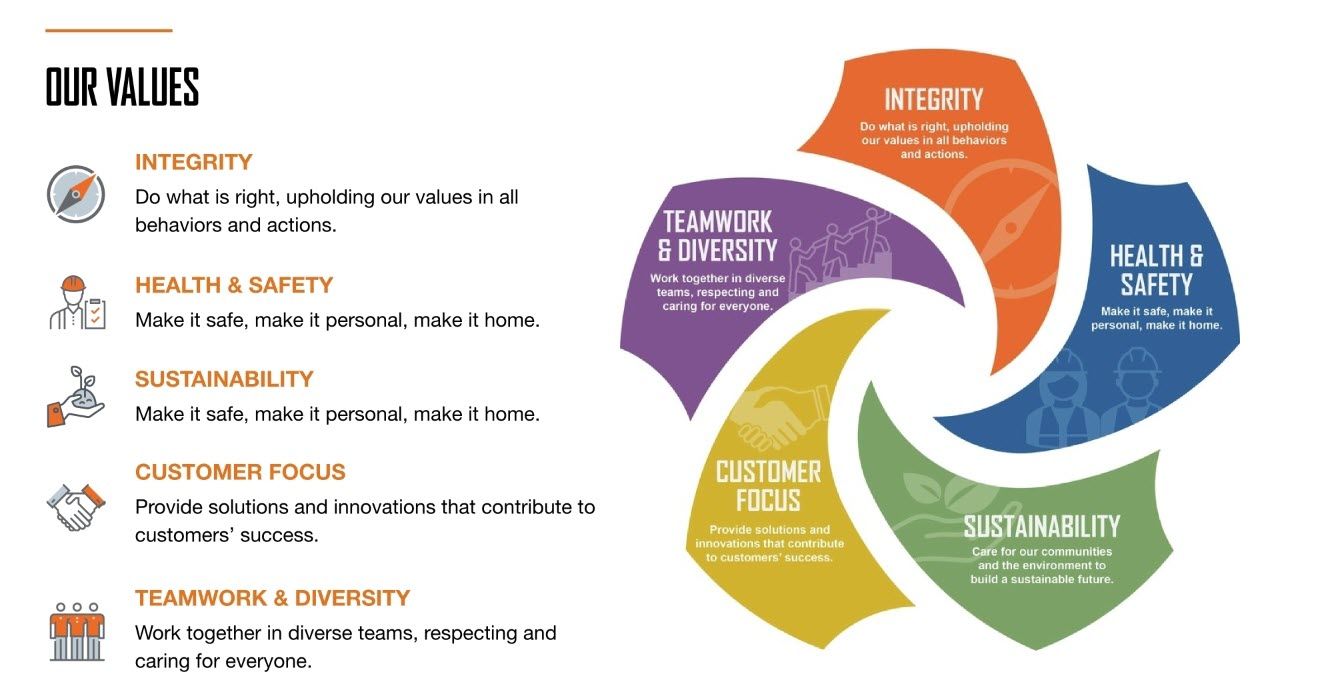 OUR VALUES

INTEGRITY
Do what is right, upholding our values in all behaviors and actions.

HEALTH & SAFETY
Make it safe, make it personal, make it home.

SUSTAINABILITY
Make it safe, make it personal, make it home.

CUSTOMER FOCUS
Provide solutions and innovations that contribute to customers' success.

TEAMWORK & DIVERSITY
Work together in diverse teams, respecting and caring for everyone.

INTEGRITY
Do what is right, upholding our values in all behaviors and actions.

HEALTH & SAFETY
Make it safe, make it personal, make it home.

SUSTAINABILITY
Care for our communities and the environment to build a sustainable future.

CUSTOMER FOCUS
Provide solutions and innovations that contribute to customers' success.

TEAMWORK & DIVERSITY
Work together in diverse teams, respecting and caring for everyone.